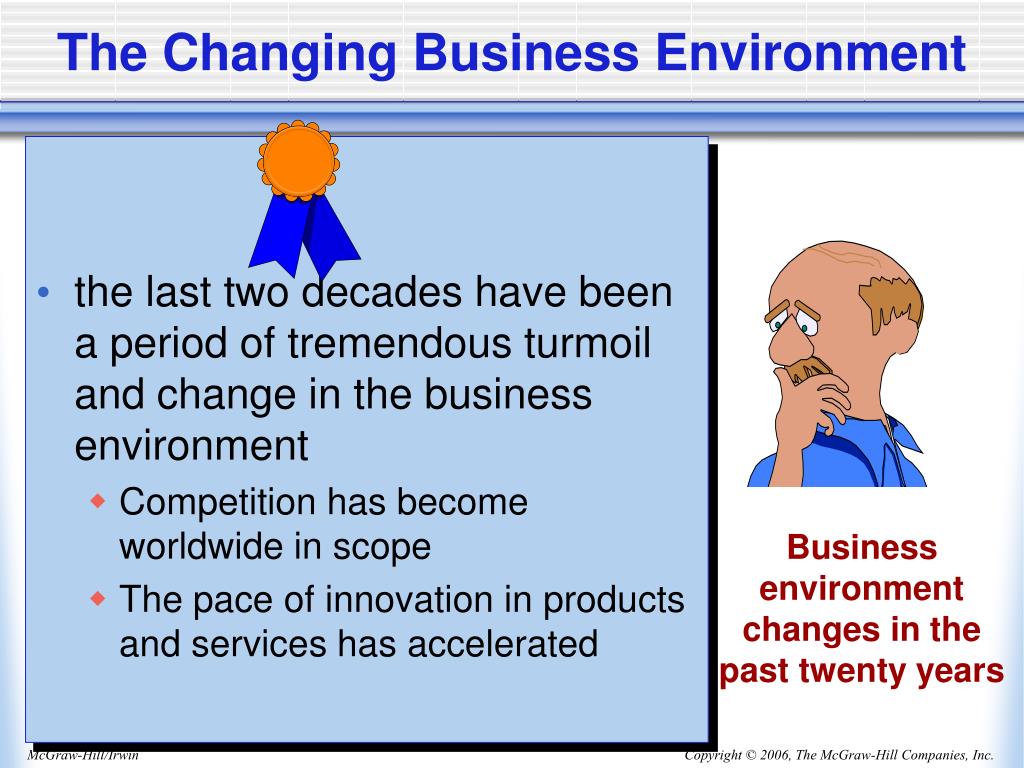 The Changing Business Environment

• the last two decades have been a period of tremendous turmoil and change in the business environment

◆ Competition has become worldwide in scope

◆ The pace of innovation in products and services has accelerated

Business environment changes in the past twenty years

McGraw-Hill/Irwin

Copyright © 2006, The McGraw-Hill Companies, Inc.